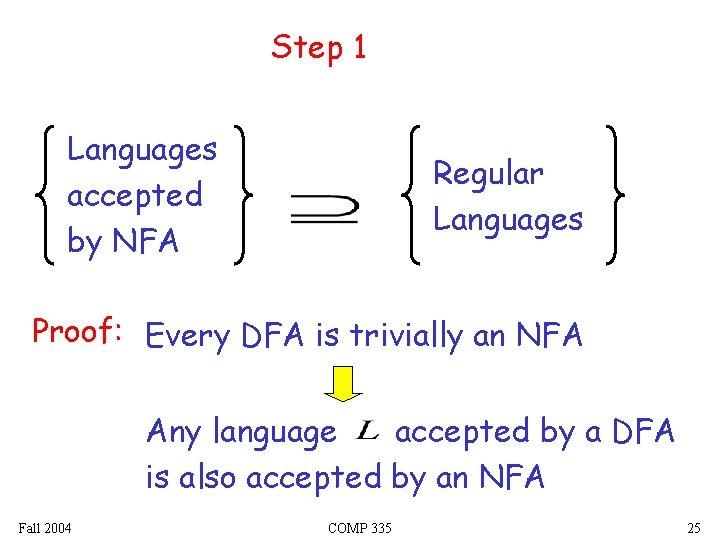 Step 1

$\left\{ \begin{array}{l} \text{Languages} \\ \text{accepted} \\ \text{by NFA} \end{array} \right\} \supseteq \left\{ \begin{array}{l} \text{Regular} \\ \text{Languages} \end{array} \right\}$

Proof: Every DFA is trivially an NFA

Any language $L$ accepted by a DFA is also accepted by an NFA

Fall 2004

COMP 335

25